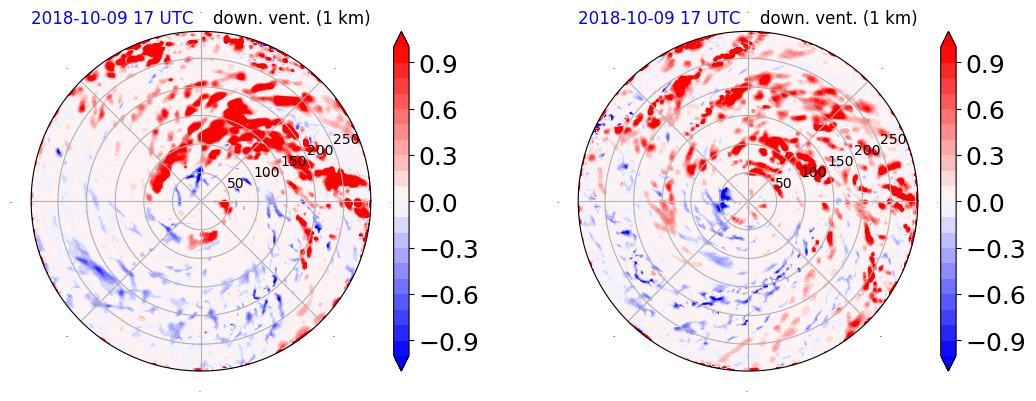 2018-10-09 17 UTC down. vent. (1 km)

50
100
150
200
250

0.9
0.6
0.3
0.0
−0.3
−0.6
−0.9

2018-10-09 17 UTC down. vent. (1 km)

50
100
150
200
250

0.9
0.6
0.3
0.0
−0.3
−0.6
−0.9